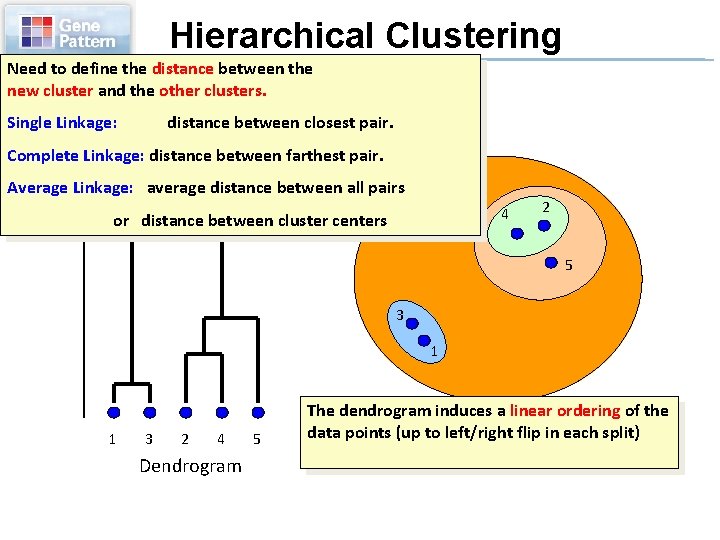 Gene Pattern

Hierarchical Clustering

Need to define the distance between the new cluster and the other clusters.

Single Linkage: distance between closest pair.

Complete Linkage: distance between farthest pair.

Average Linkage: average distance between all pairs

or distance between cluster centers

4 2

5

3

1

1 3 2 4 5

Dendrogram

The dendrogram induces a linear ordering of the data points (up to left/right flip in each split)